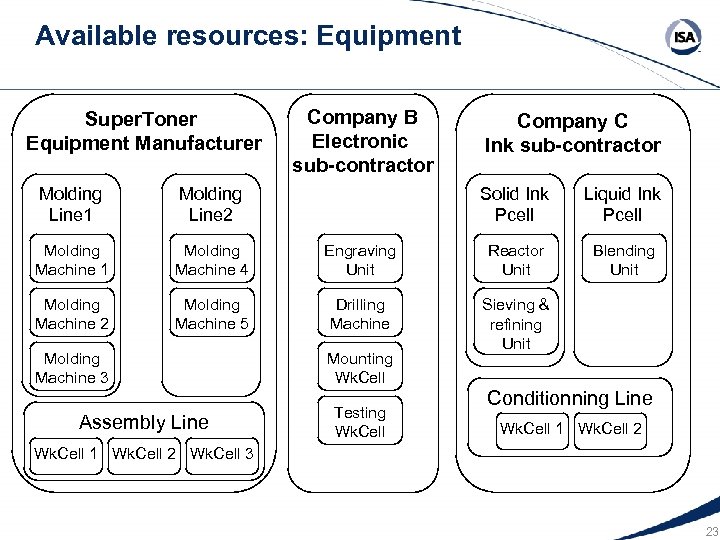 Available resources: Equipment

ISA

SuperToner
Equipment Manufacturer

Molding Line1

Molding Machine 1

Molding Machine 2

Molding Machine 3

Molding Line2

Molding Machine 4

Molding Machine 5

Assembly Line

WkCell 1

WkCell 2

WkCell 3

Company B
Electronic
sub-contractor

Engraving Unit

Drilling Machine

Mounting WkCell

Testing WkCell

Company C
Ink sub-contractor

Solid Ink Pcell

Reactor Unit

Sieving & refining Unit

Liquid Ink Pcell

Blending Unit

Conditionning Line

WkCell 1

WkCell 2

23